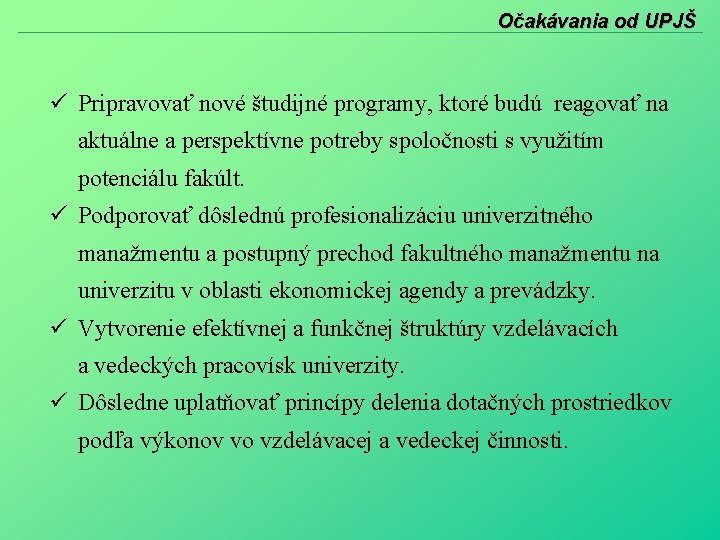 Očakávania od UPJŠ

✓ Pripravovať nové študijné programy, ktoré budú reagovať na aktuálne a perspektívne potreby spoločnosti s využitím potenciálu fakúlt.

✓ Podporovať dôslednú profesionalizáciu univerzitného manažmentu a postupný prechod fakultného manažmentu na univerzitu v oblasti ekonomickej agendy a prevádzky.

✓ Vytvorenie efektívnej a funkčnej štruktúry vzdelávacích a vedeckých pracovísk univerzity.

✓ Dôsledne uplatňovať princípy delenia dotačných prostriedkov podľa výkonov vo vzdelávacej a vedeckej činnosti.